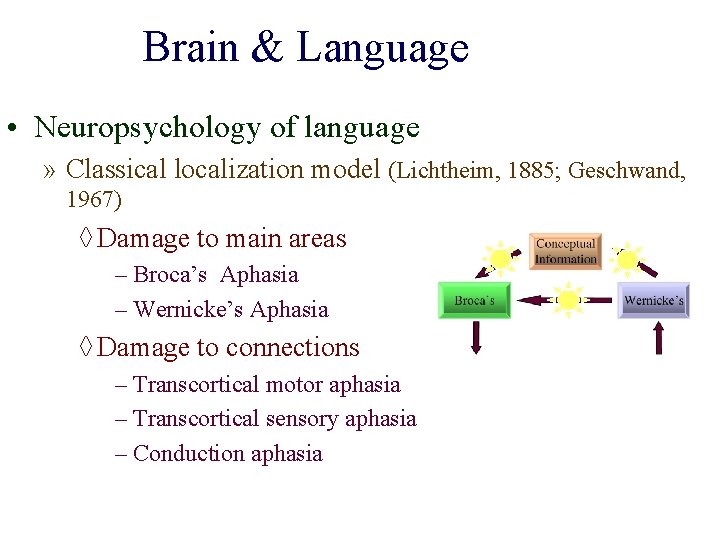 Brain & Language

• Neuropsychology of language

» Classical localization model (Lichtheim, 1885; Geschwand, 1967)

◊ Damage to main areas

– Broca's Aphasia

– Wernicke's Aphasia

◊ Damage to connections

– Transcortical motor aphasia

– Transcortical sensory aphasia

– Conduction aphasia

Conceptual Information

Broca's

Wernicke's